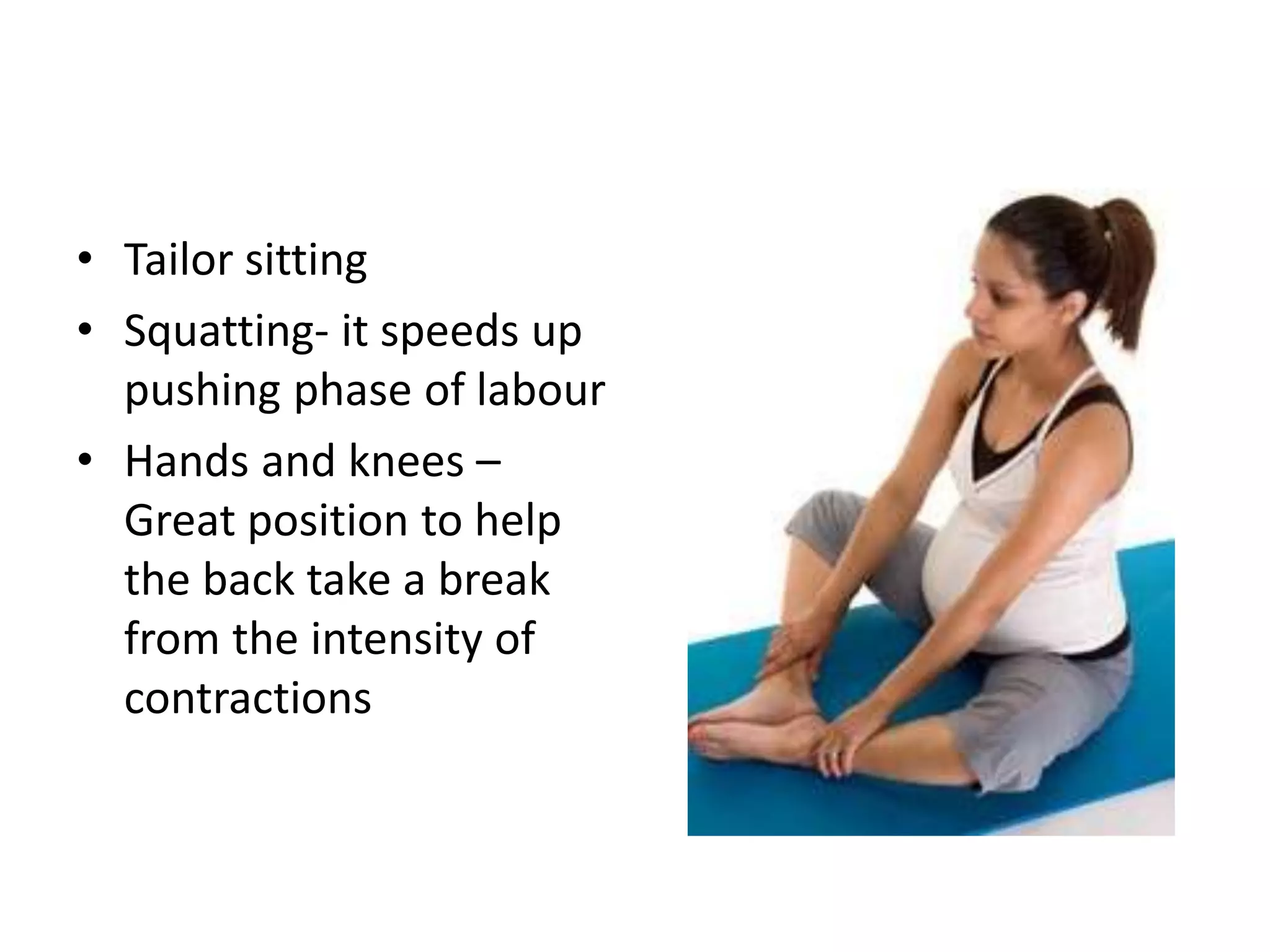 • Tailor sitting
• Squatting- it speeds up pushing phase of labour
• Hands and knees – Great position to help the back take a break from the intensity of contractions